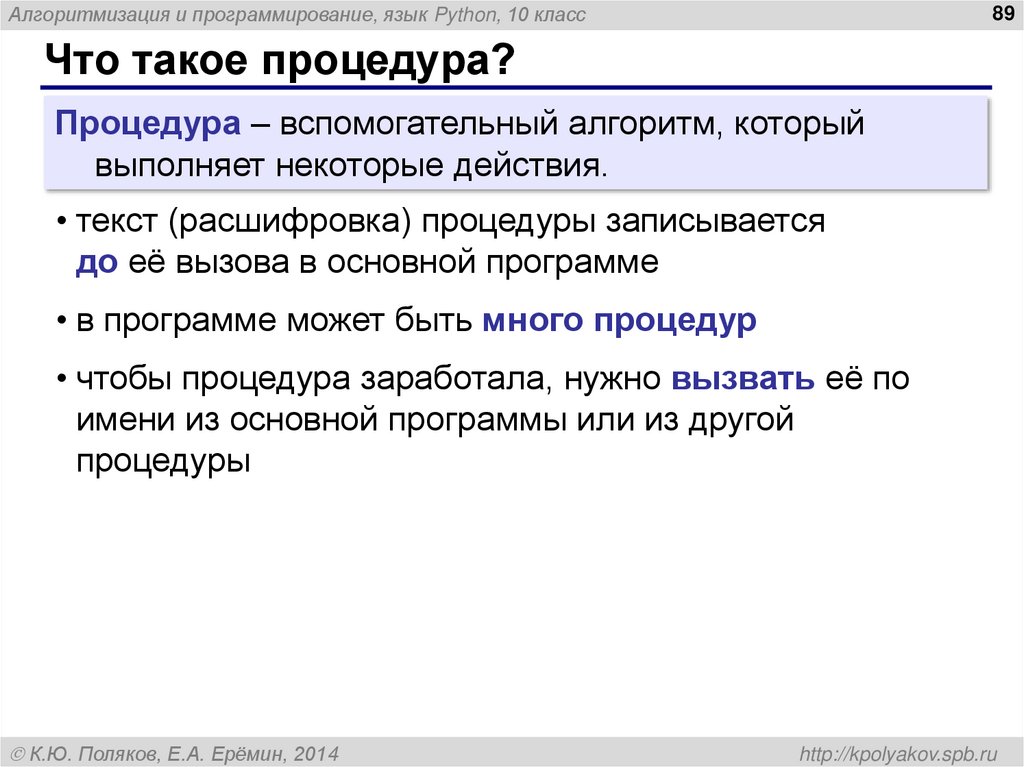 Алгоритмизация и программирование, язык Python, 10 класс

89

Что такое процедура?

Процедура – вспомогательный алгоритм, который выполняет некоторые действия.

• текст (расшифровка) процедуры записывается до её вызова в основной программе

• в программе может быть много процедур

• чтобы процедура заработала, нужно вызвать её по имени из основной программы или из другой процедуры

© К.Ю. Поляков, Е.А. Ерёмин, 2014

http://kpolyakov.spb.ru